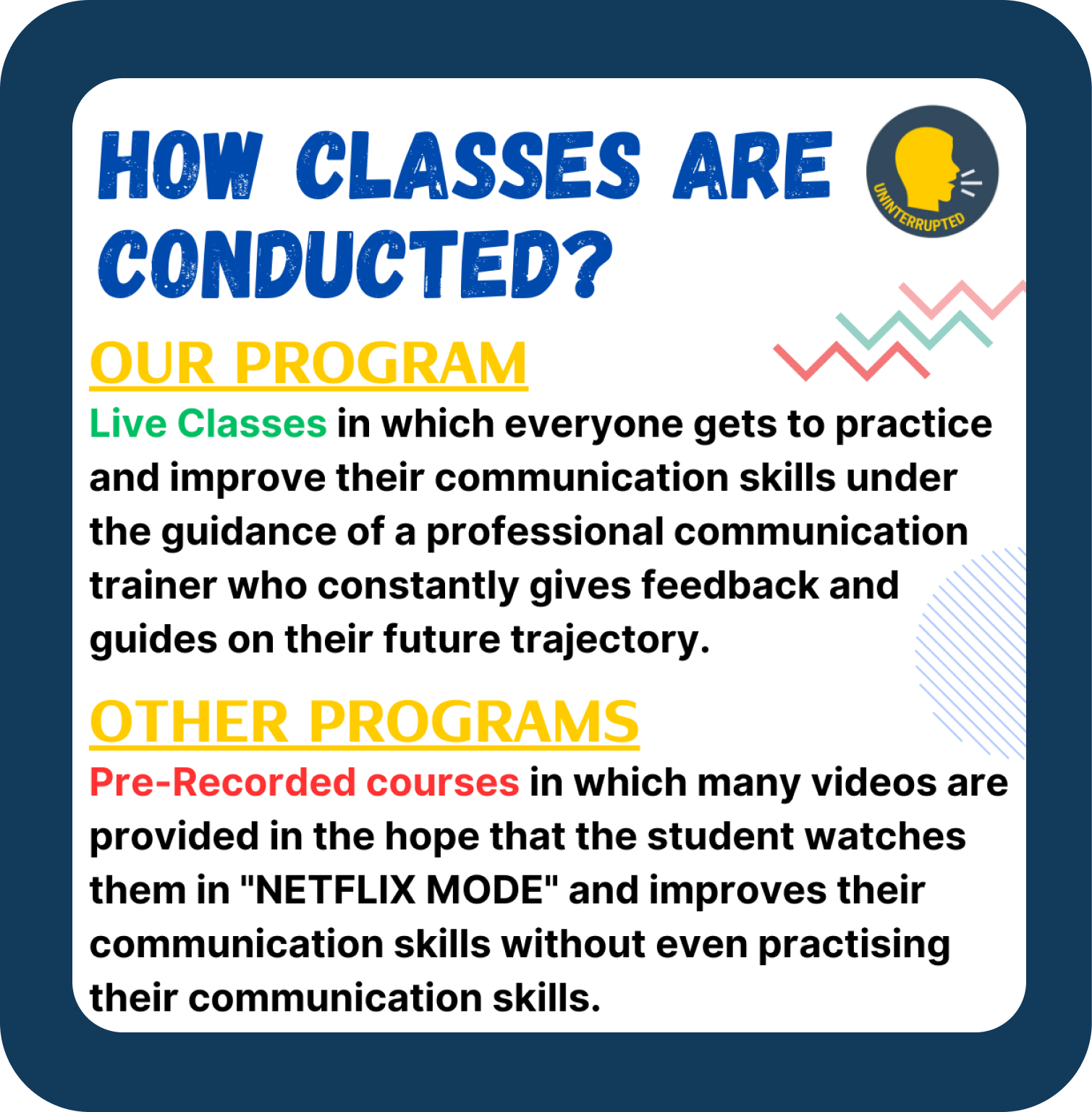 HOW CLASSES ARE CONDUCTED?

UNINTERRUPTED

OUR PROGRAM

Live Classes in which everyone gets to practice and improve their communication skills under the guidance of a professional communication trainer who constantly gives feedback and guides on their future trajectory.

OTHER PROGRAMS

Pre-Recorded courses in which many videos are provided in the hope that the student watches them in "NETFLIX MODE" and improves their communication skills without even practising their communication skills.